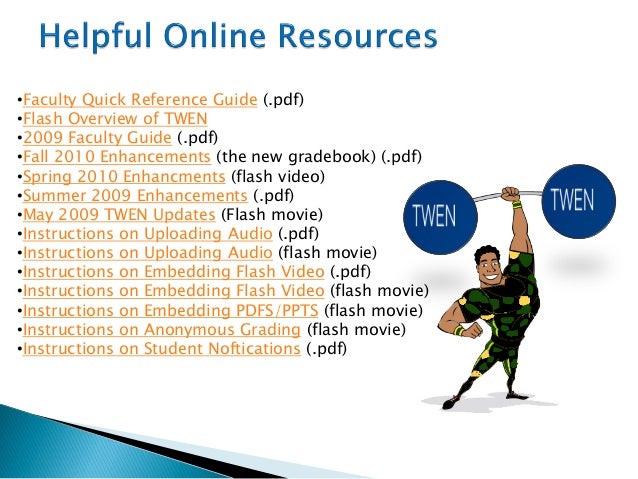 Helpful Online Resources

•Faculty Quick Reference Guide (.pdf)
•Flash Overview of TWEN
•2009 Faculty Guide (.pdf)
•Fall 2010 Enhancements (the new gradebook) (.pdf)
•Spring 2010 Enhancments (flash video)
•Summer 2009 Enhancements (.pdf)
•May 2009 TWEN Updates (Flash movie)
•Instructions on Uploading Audio (.pdf)
•Instructions on Uploading Audio (flash movie)
•Instructions on Embedding Flash Video (.pdf)
•Instructions on Embedding Flash Video (flash movie)
•Instructions on Embedding PDFS/PPTS (flash movie)
•Instructions on Anonymous Grading (flash movie)
•Instructions on Student Noftications (.pdf)

TWEN
TWEN